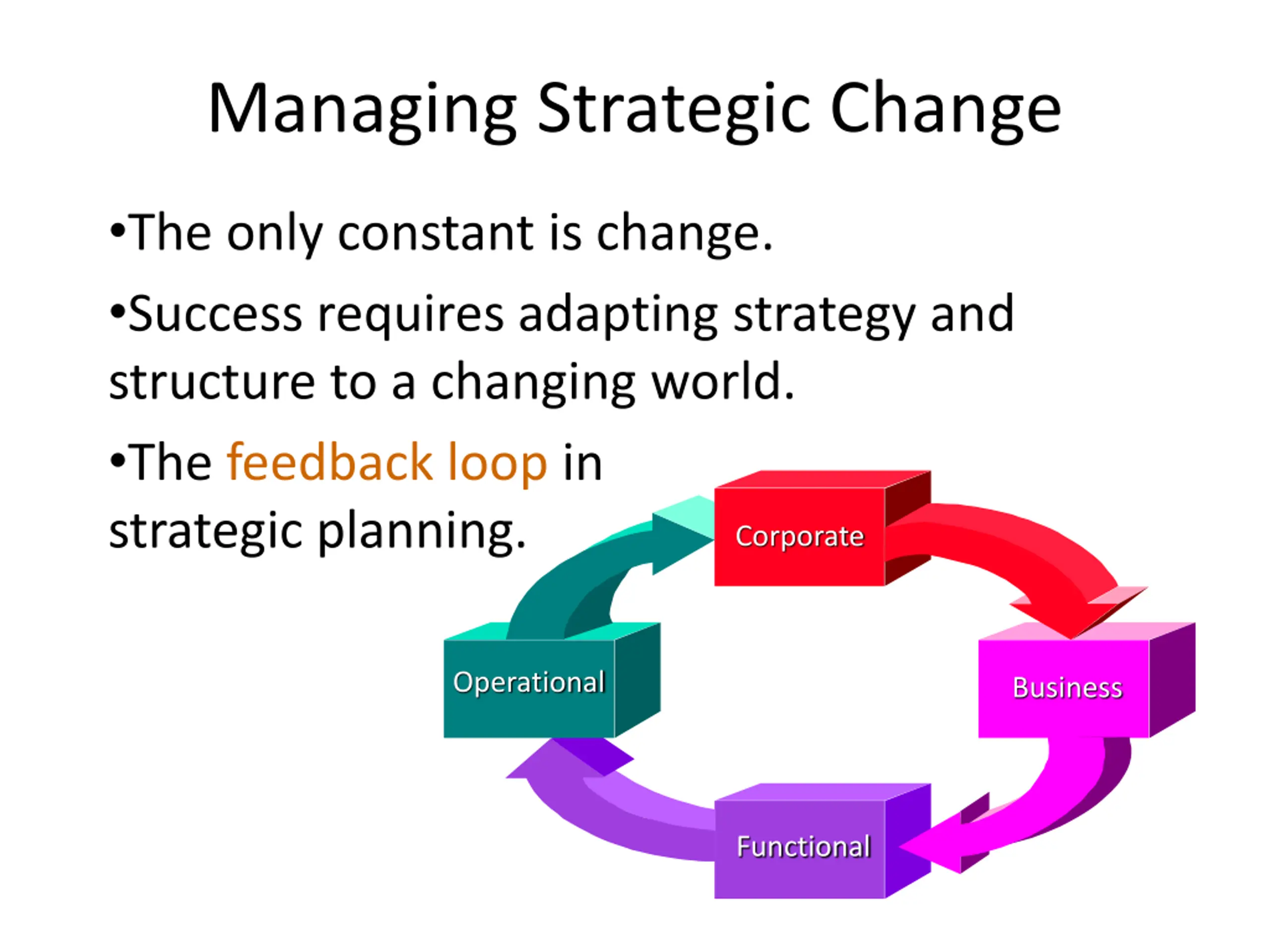 Managing Strategic Change

•The only constant is change.

•Success requires adapting strategy and structure to a changing world.

•The feedback loop in strategic planning.

Corporate

Business

Functional

Operational